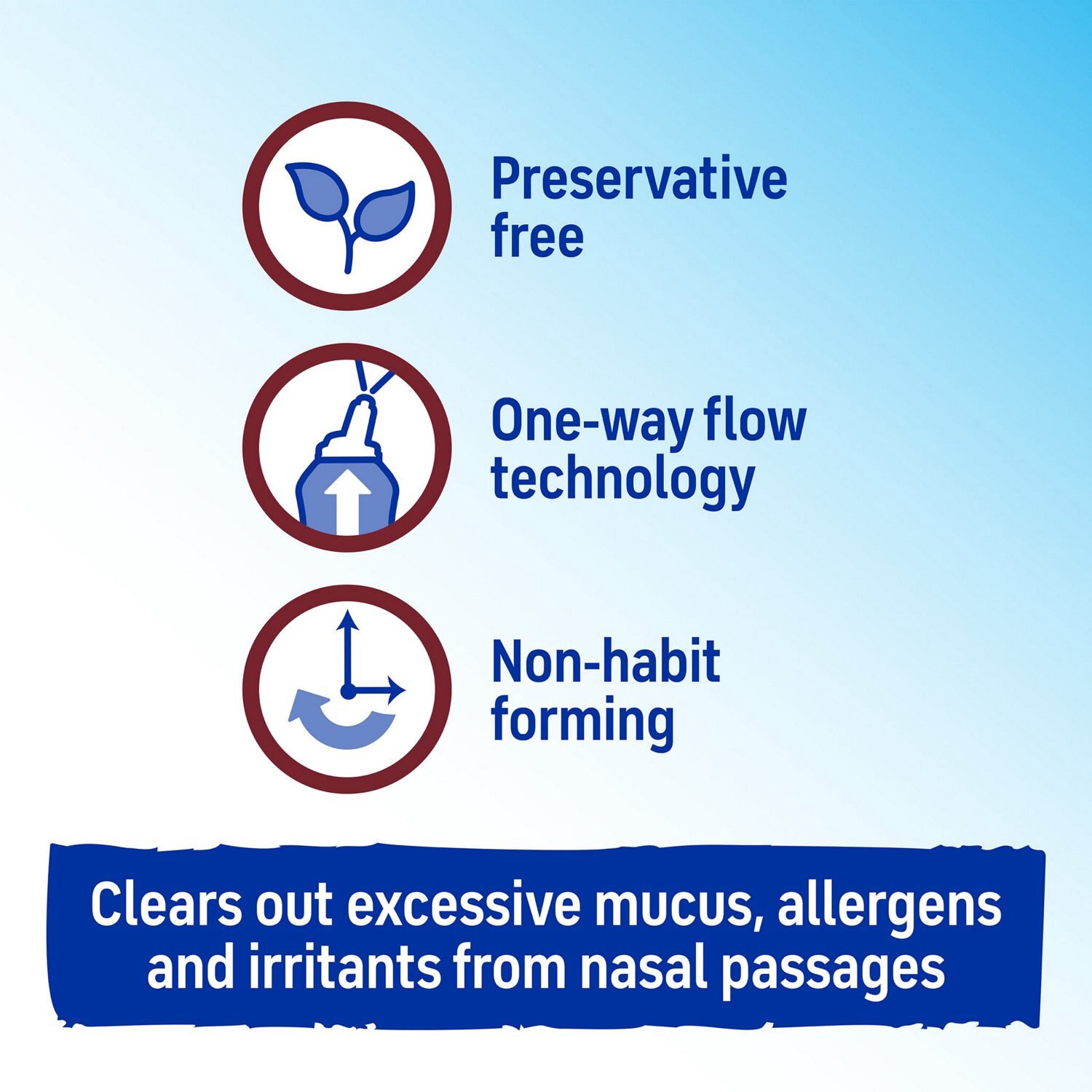 Preservative free

One-way flow technology

Non-habit forming

Clears out excessive mucus, allergens and irritants from nasal passages